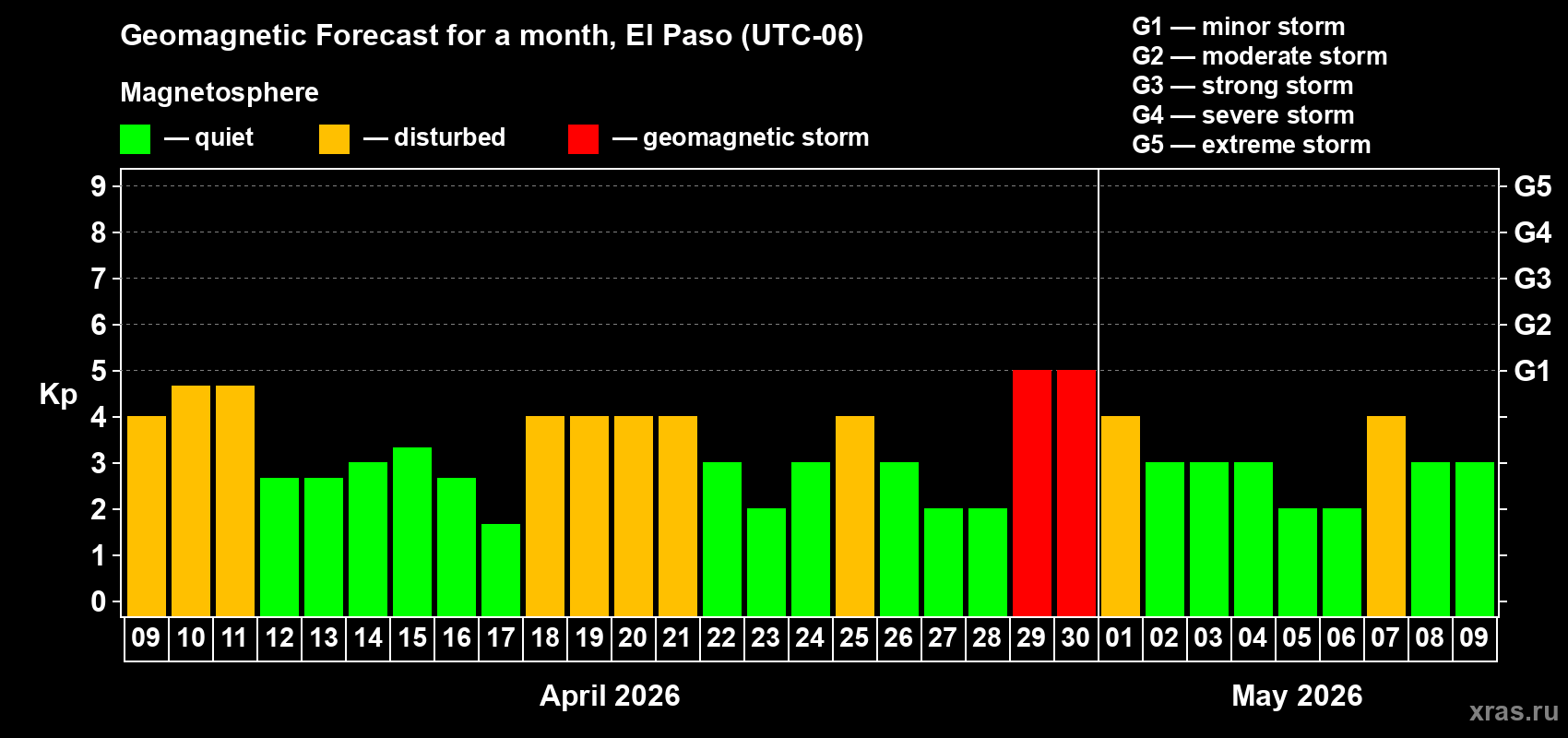 Geomagnetic Forecast for a month, El Paso (UTC-06)

Magnetosphere

— quiet — disturbed — geomagnetic storm

G1 — minor storm
G2 — moderate storm
G3 — strong storm
G4 — severe storm
G5 — extreme storm

Kp

9
8
7
6
5
4
3
2
1
0

G5
G4
G3
G2
G1

09 10 11 12 13 14 15 16 17 18 19 20 21 22 23 24 25 26 27 28 29 30 01 02 03 04 05 06 07 08 09

April 2026

May 2026

xras.ru